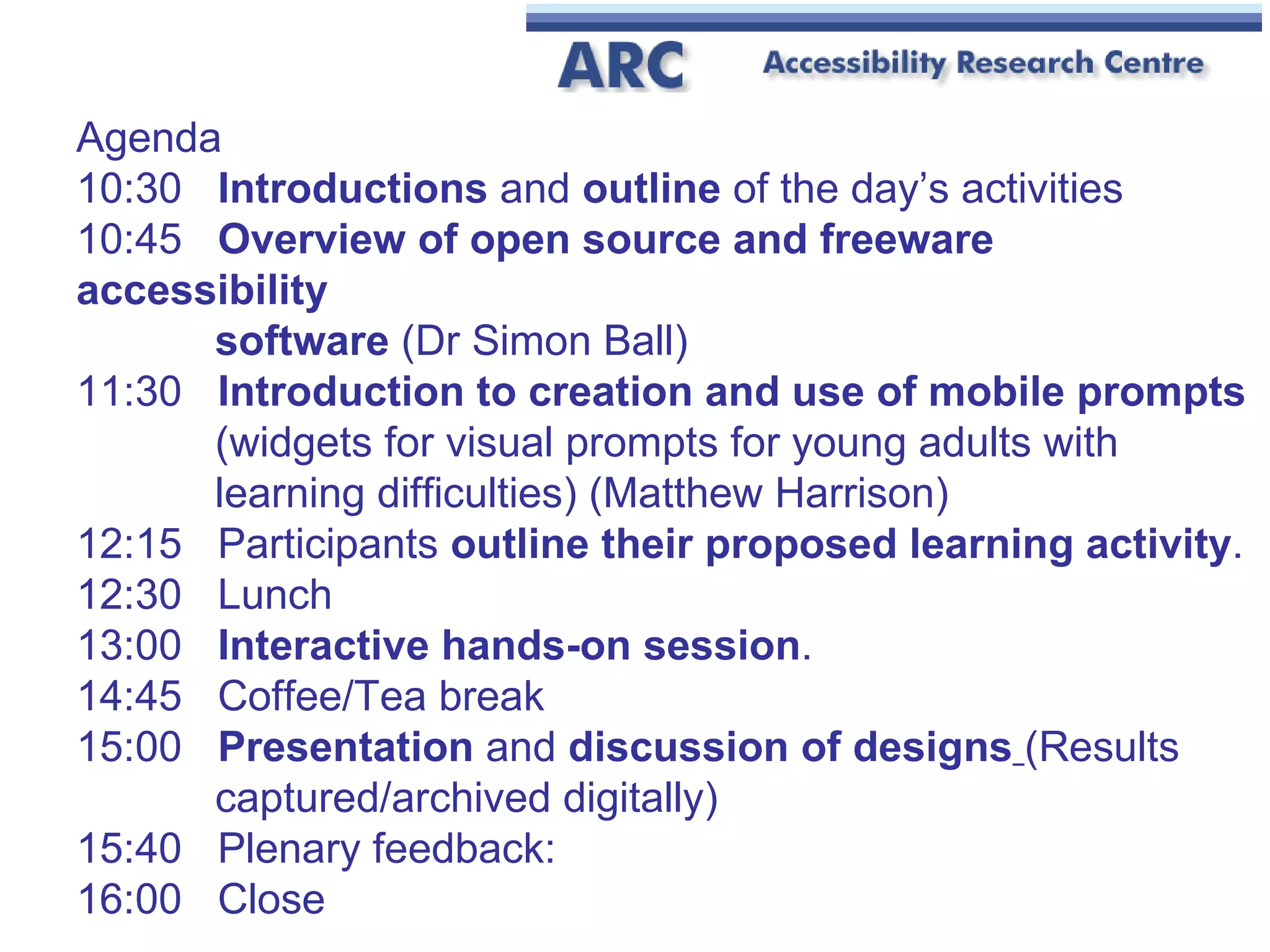 ARC Accessibility Research Centre

Agenda
10:30 Introductions and outline of the day's activities
10:45 Overview of open source and freeware accessibility software (Dr Simon Ball)
11:30 Introduction to creation and use of mobile prompts (widgets for visual prompts for young adults with learning difficulties) (Matthew Harrison)
12:15 Participants outline their proposed learning activity.
12:30 Lunch
13:00 Interactive hands-on session.
14:45 Coffee/Tea break
15:00 Presentation and discussion of designs (Results captured/archived digitally)
15:40 Plenary feedback:
16:00 Close